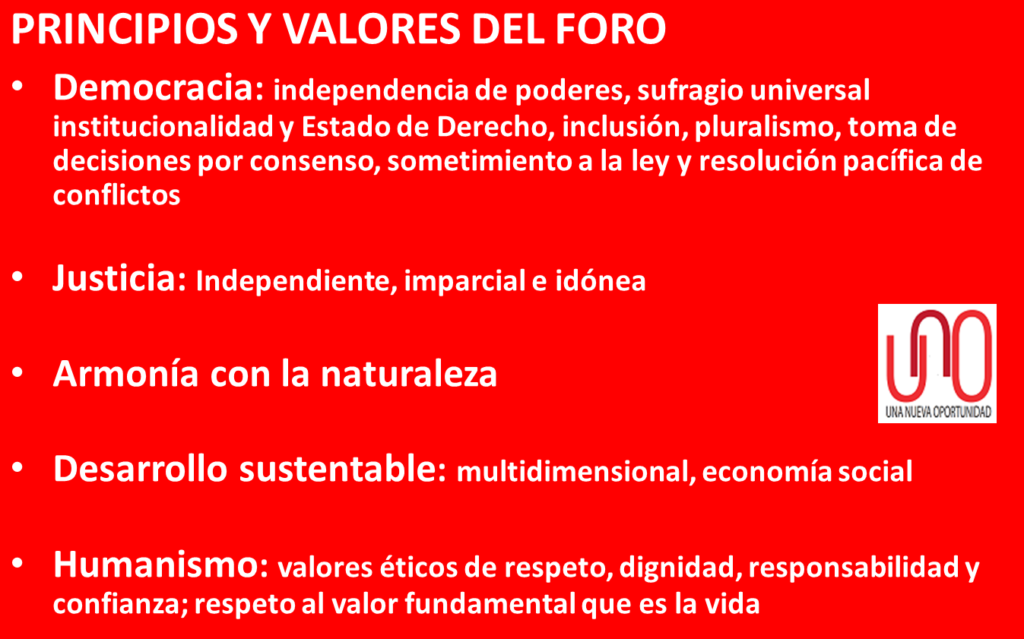 PRINCIPIOS Y VALORES DEL FORO

• Democracia: independencia de poderes, sufragio universal institucionalidad y Estado de Derecho, inclusión, pluralismo, toma de decisiones por consenso, sometimiento a la ley y resolución pacífica de conflictos

• Justicia: Independiente, imparcial e idónea

• Armonía con la naturaleza

• Desarrollo sustentable: multidimensional, economía social

• Humanismo: valores éticos de respeto, dignidad, responsabilidad y confianza; respeto al valor fundamental que es la vida

UNO
UNA NUEVA OPORTUNIDAD